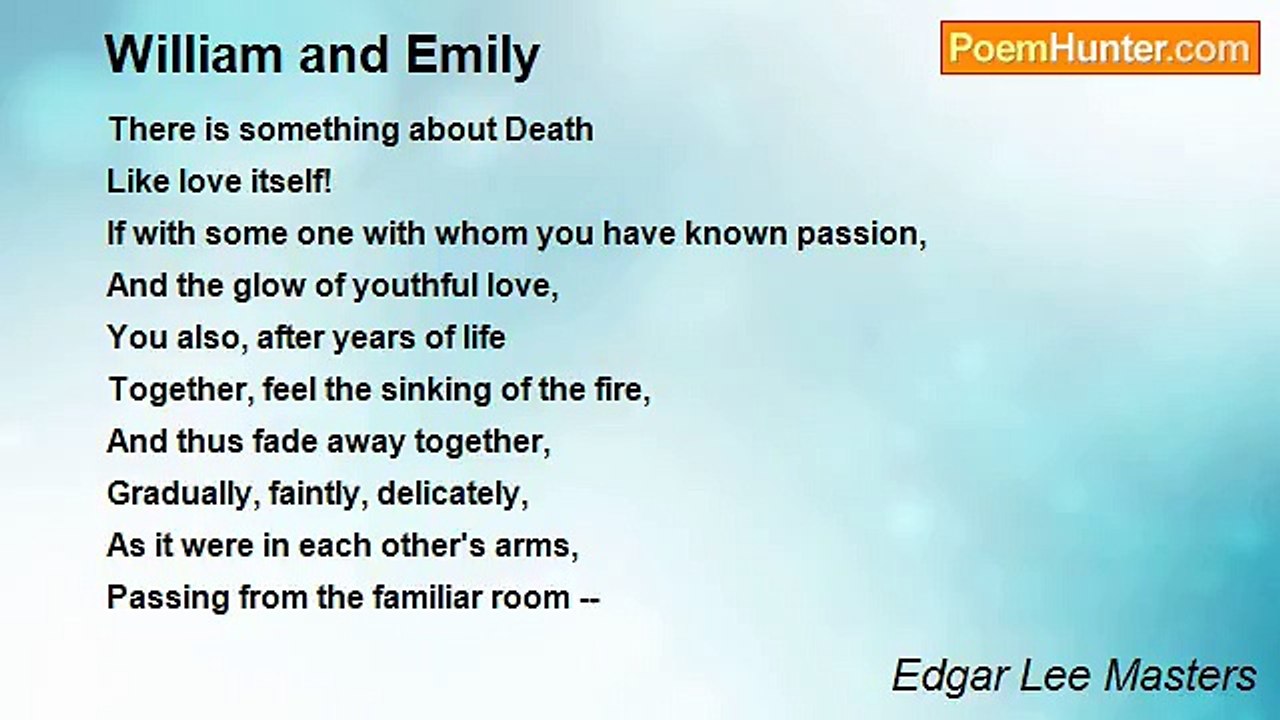 William and Emily

PoemHunter.com

There is something about Death
Like love itself!
If with some one with whom you have known passion,
And the glow of youthful love,
You also, after years of life
Together, feel the sinking of the fire,
And thus fade away together,
Gradually, faintly, delicately,
As it were in each other's arms,
Passing from the familiar room --

Edgar Lee Masters